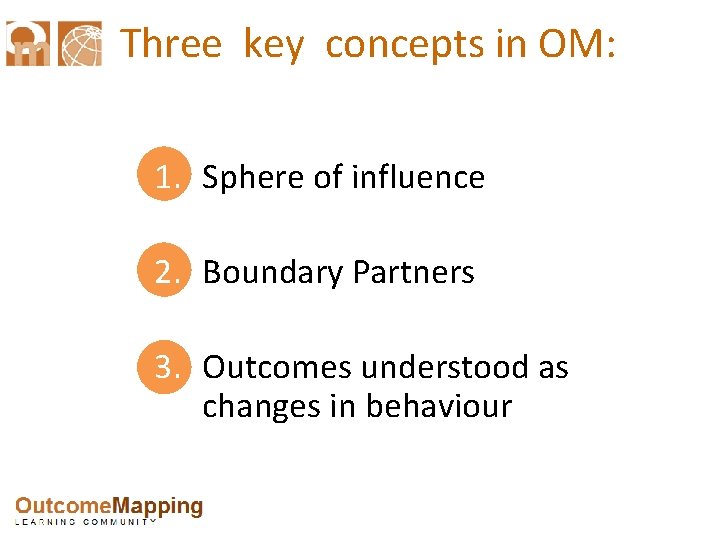 Three key concepts in OM:

1. Sphere of influence

2. Boundary Partners

3. Outcomes understood as changes in behaviour

OutcomeMapping
LEARNING COMMUNITY